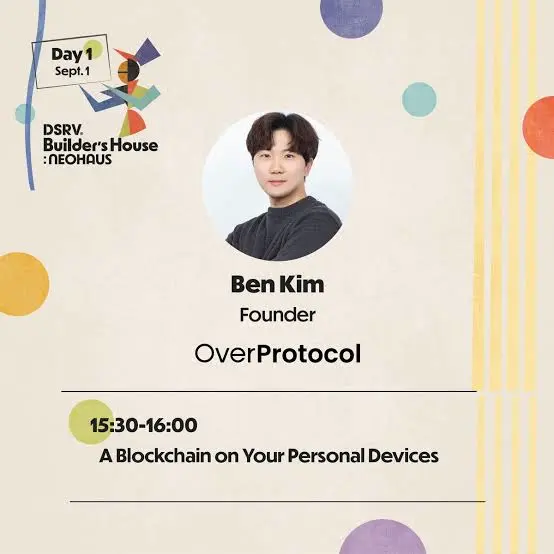 Day 1
Sept. 1

DSRV.
Builder's House
: NEOHAUS

Ben Kim
Founder

OverProtocol

15:30-16:00
A Blockchain on Your Personal Devices